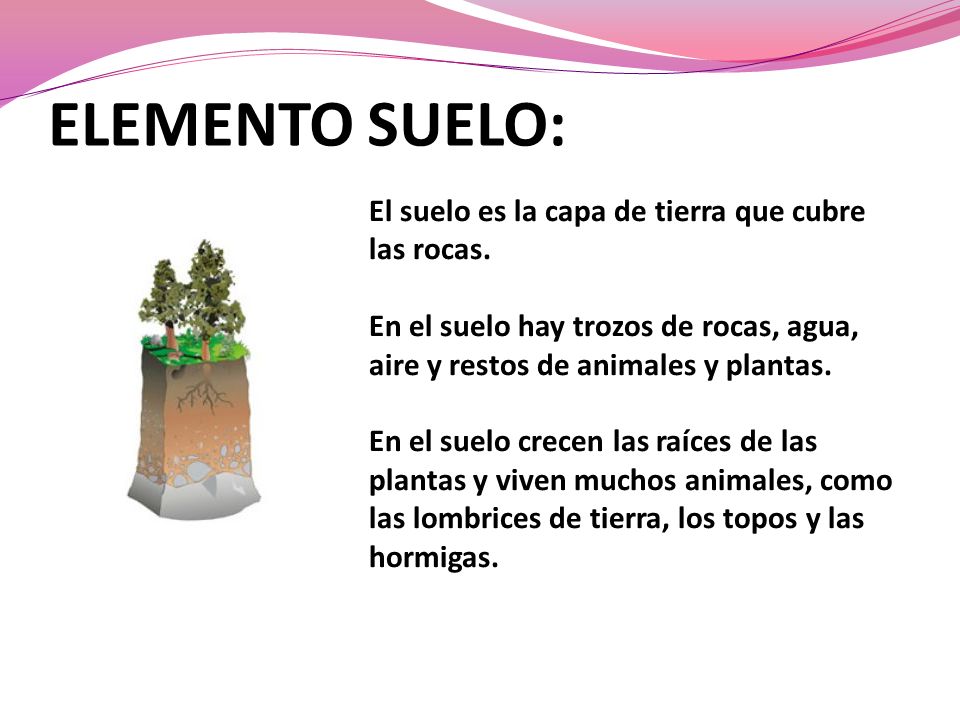 ELEMENTO SUELO:

El suelo es la capa de tierra que cubre las rocas.

En el suelo hay trozos de rocas, agua, aire y restos de animales y plantas.

En el suelo crecen las raíces de las plantas y viven muchos animales, como las lombrices de tierra, los topos y las hormigas.